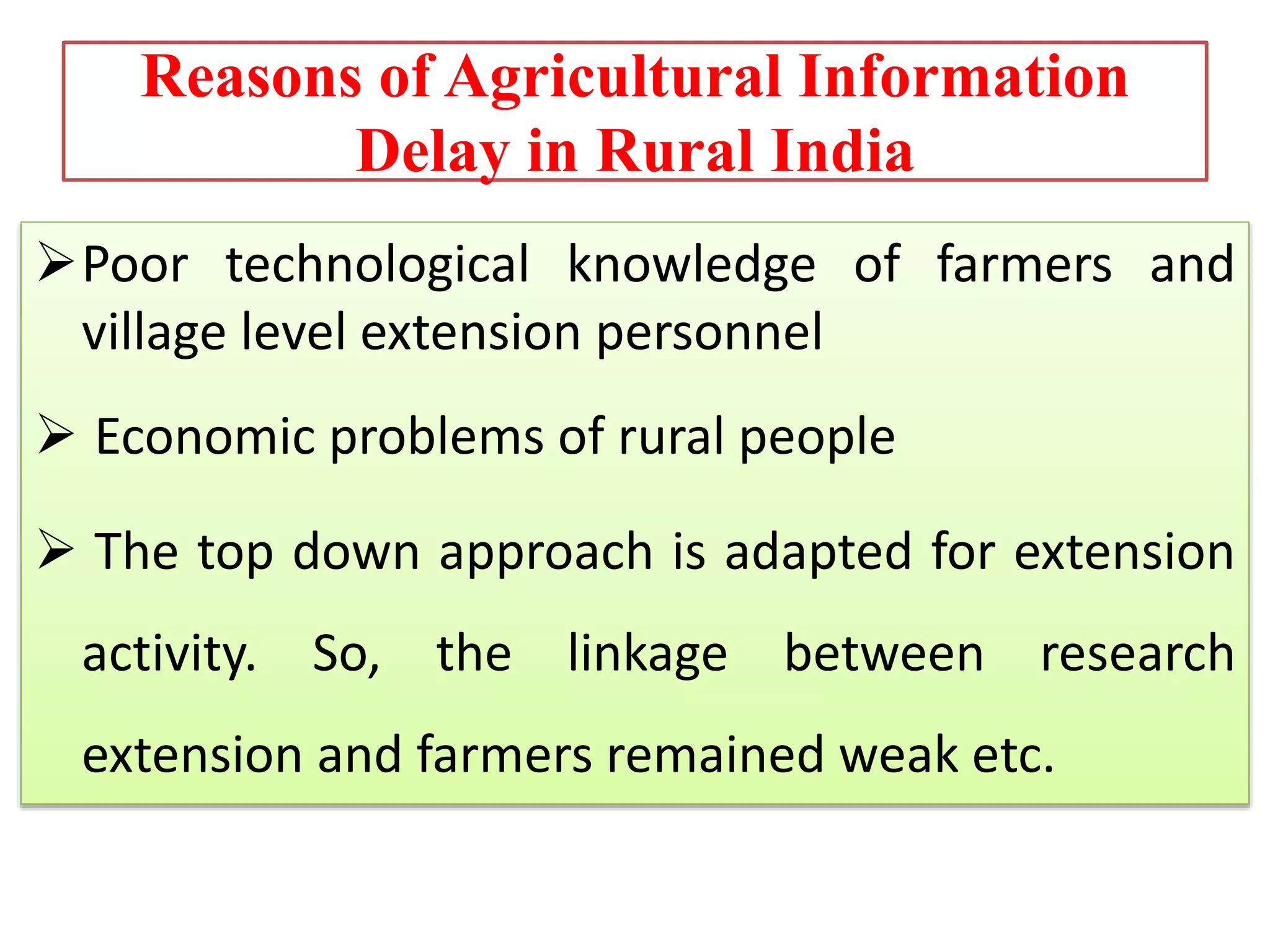 Reasons of Agricultural Information Delay in Rural India

➢ Poor technological knowledge of farmers and village level extension personnel

➢ Economic problems of rural people

➢ The top down approach is adapted for extension activity. So, the linkage between research extension and farmers remained weak etc.